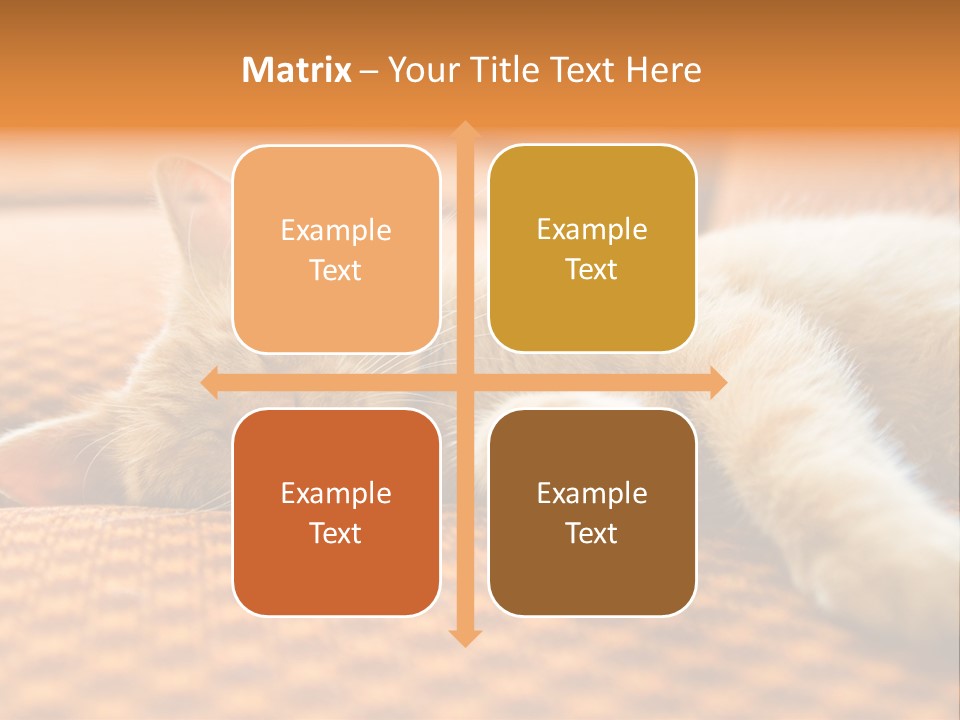 Matrix – Your Title Text Here

Example Text

Example Text

Example Text

Example Text